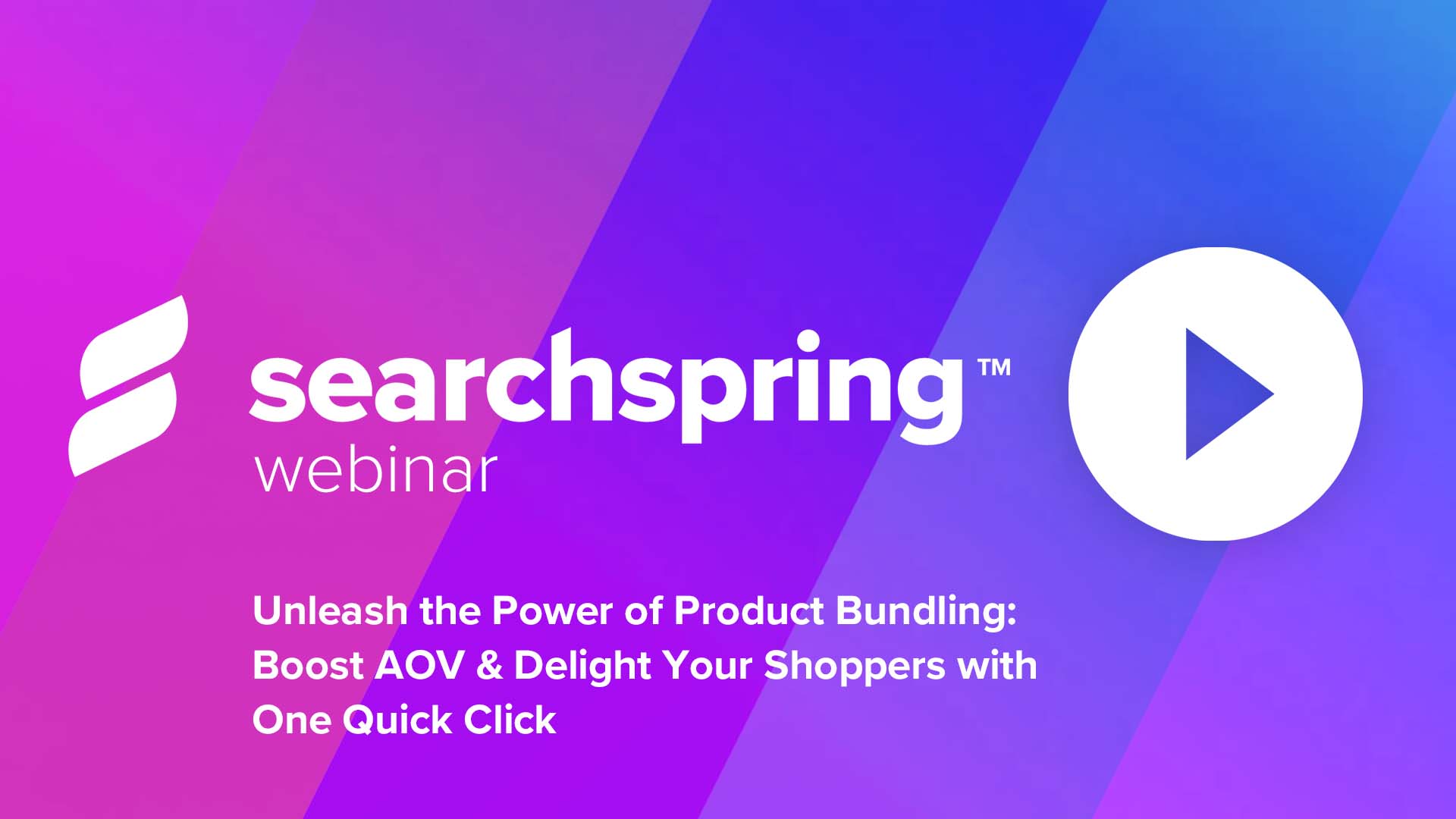 searchspring™
webinar

Unleash the Power of Product Bundling: Boost AOV & Delight Your Shoppers with One Quick Click